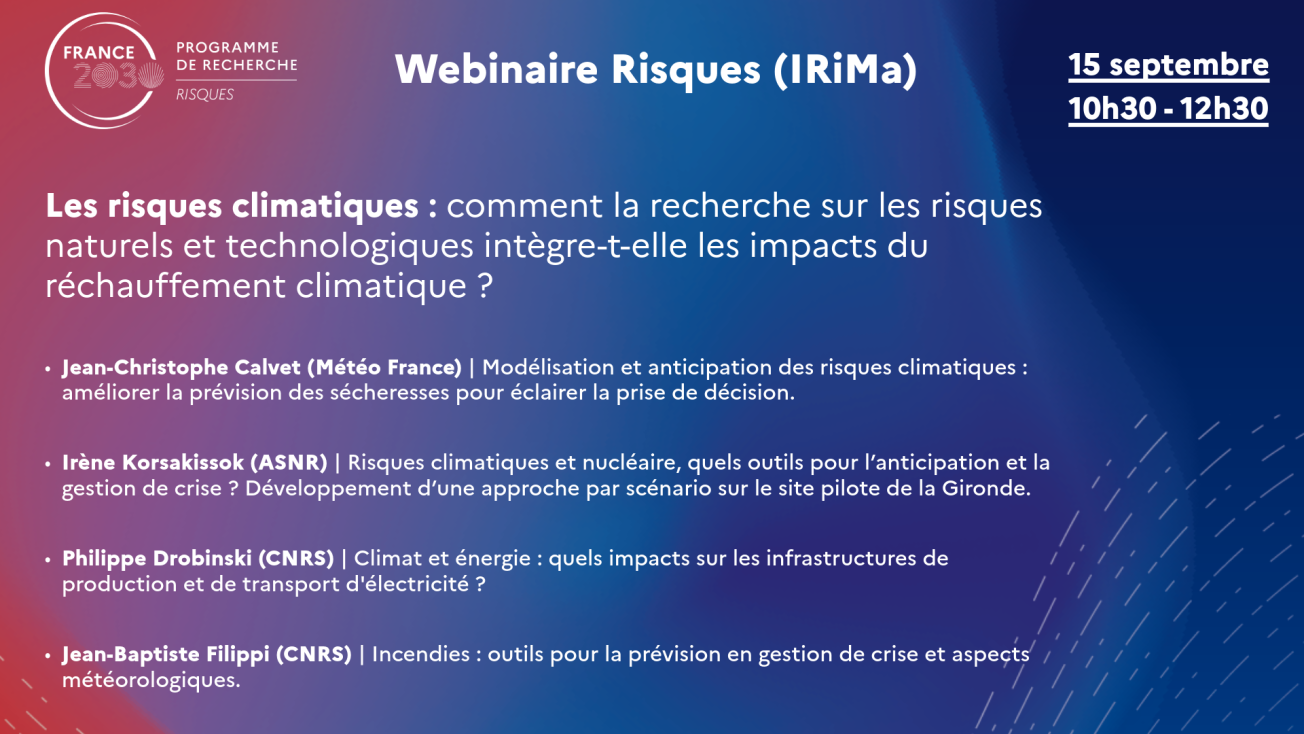 FRANCE 2030 PROGRAMME DE RECHERCHE RISQUES

Webinaire Risques (IRiMa)

15 septembre
10h30 - 12h30

Les risques climatiques : comment la recherche sur les risques naturels et technologiques intègre-t-elle les impacts du réchauffement climatique ?

• Jean-Christophe Calvet (Météo France) | Modélisation et anticipation des risques climatiques : améliorer la prévision des sécheresses pour éclairer la prise de décision.

• Irène Korsakissok (ASNR) | Risques climatiques et nucléaire, quels outils pour l'anticipation et la gestion de crise ? Développement d'une approche par scénario sur le site pilote de la Gironde.

• Philippe Drobinski (CNRS) | Climat et énergie : quels impacts sur les infrastructures de production et de transport d'électricité ?

• Jean-Baptiste Filippi (CNRS) | Incendies : outils pour la prévision en gestion de crise et aspects météorologiques.